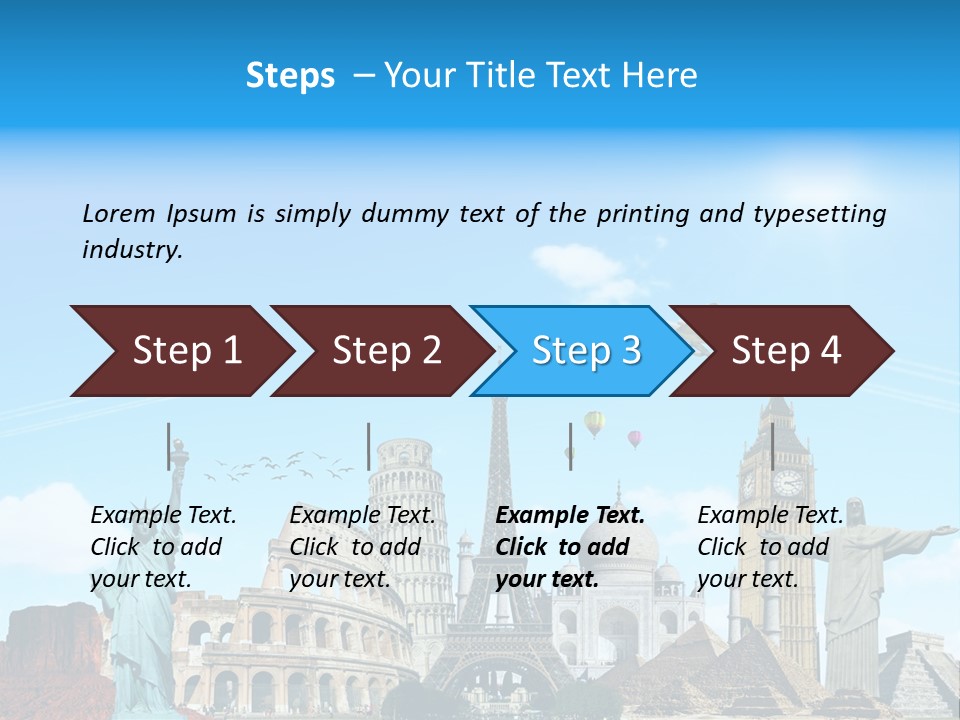 Steps – Your Title Text Here

Lorem Ipsum is simply dummy text of the printing and typesetting industry.

Step 1

Step 2

Step 3

Step 4

Example Text. Click to add your text.

Example Text. Click to add your text.

Example Text. Click to add your text.

Example Text. Click to add your text.